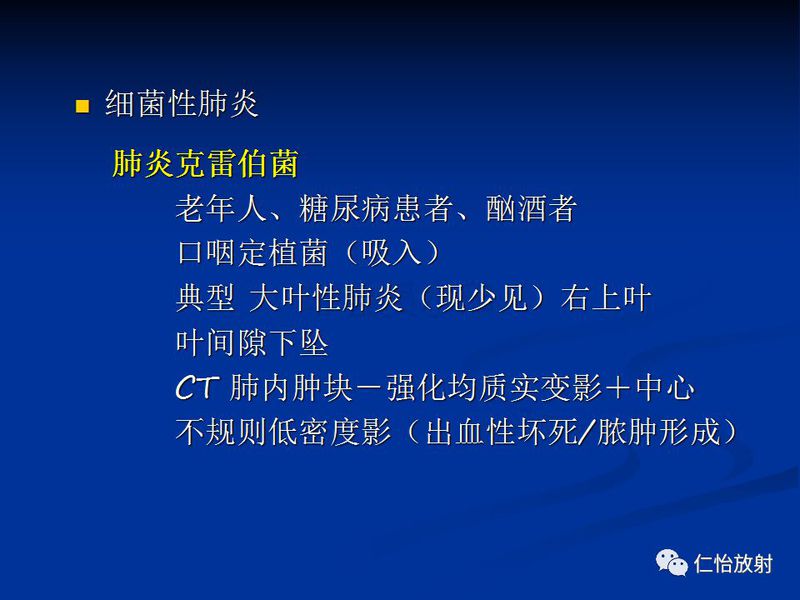 细菌性肺炎

肺炎克雷伯菌

老年人、糖尿病患者、酗酒者

口咽定植菌（吸入）

典型 大叶性肺炎（现少见）右上叶

叶间隙下坠

CT 肺内肿块－强化均质实变影＋中心不规则低密度影（出血性坏死/脓肿形成）

仁怡放射